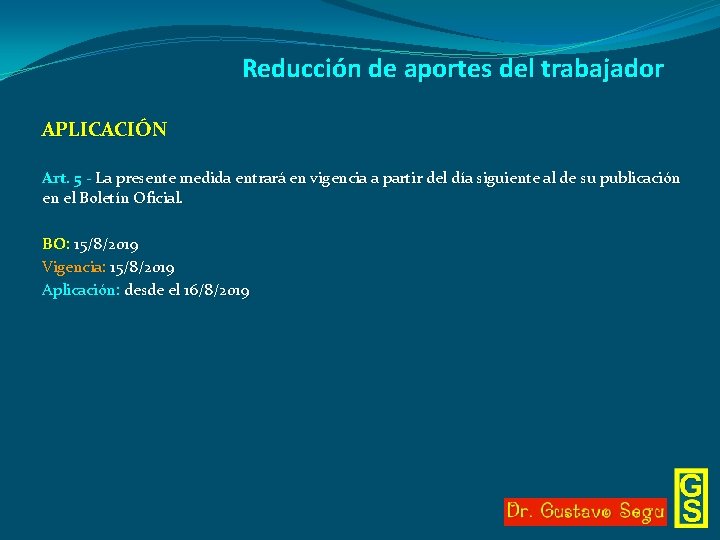 Reducción de aportes del trabajador

APLICACIÓN

Art. 5 - La presente medida entrará en vigencia a partir del día siguiente al de su publicación en el Boletín Oficial.

BO: 15/8/2019
Vigencia: 15/8/2019
Aplicación: desde el 16/8/2019

Dr. Gustavo Segu

GS